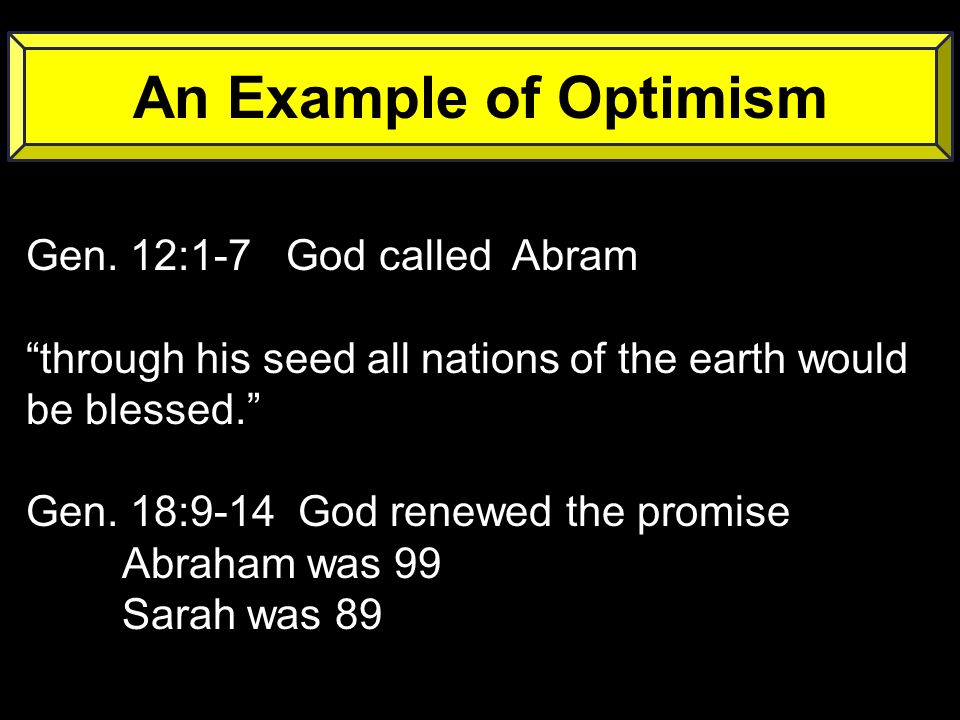 An Example of Optimism

Gen. 12:1-7 God called Abram

“through his seed all nations of the earth would be blessed.”

Gen. 18:9-14 God renewed the promise
Abraham was 99
Sarah was 89